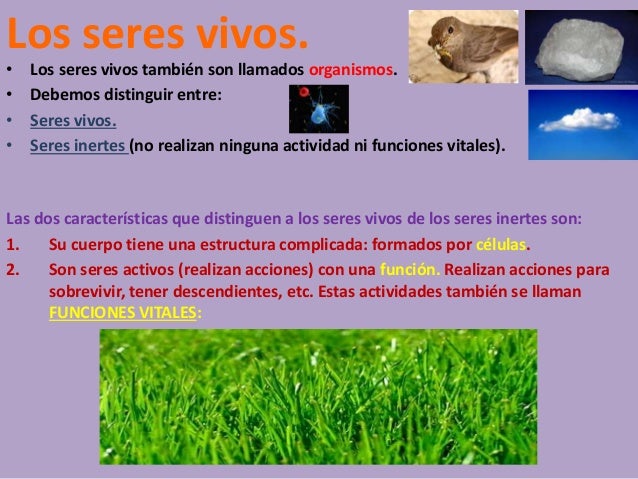 Los seres vivos.

• Los seres vivos también son llamados organismos.
• Debemos distinguir entre:
• Seres vivos.
• Seres inertes (no realizan ninguna actividad ni funciones vitales).

Las dos características que distinguen a los seres vivos de los seres inertes son:

1. Su cuerpo tiene una estructura complicada: formados por células.
2. Son seres activos (realizan acciones) con una función. Realizan acciones para sobrevivir, tener descendientes, etc. Estas actividades también se llaman FUNCIONES VITALES: